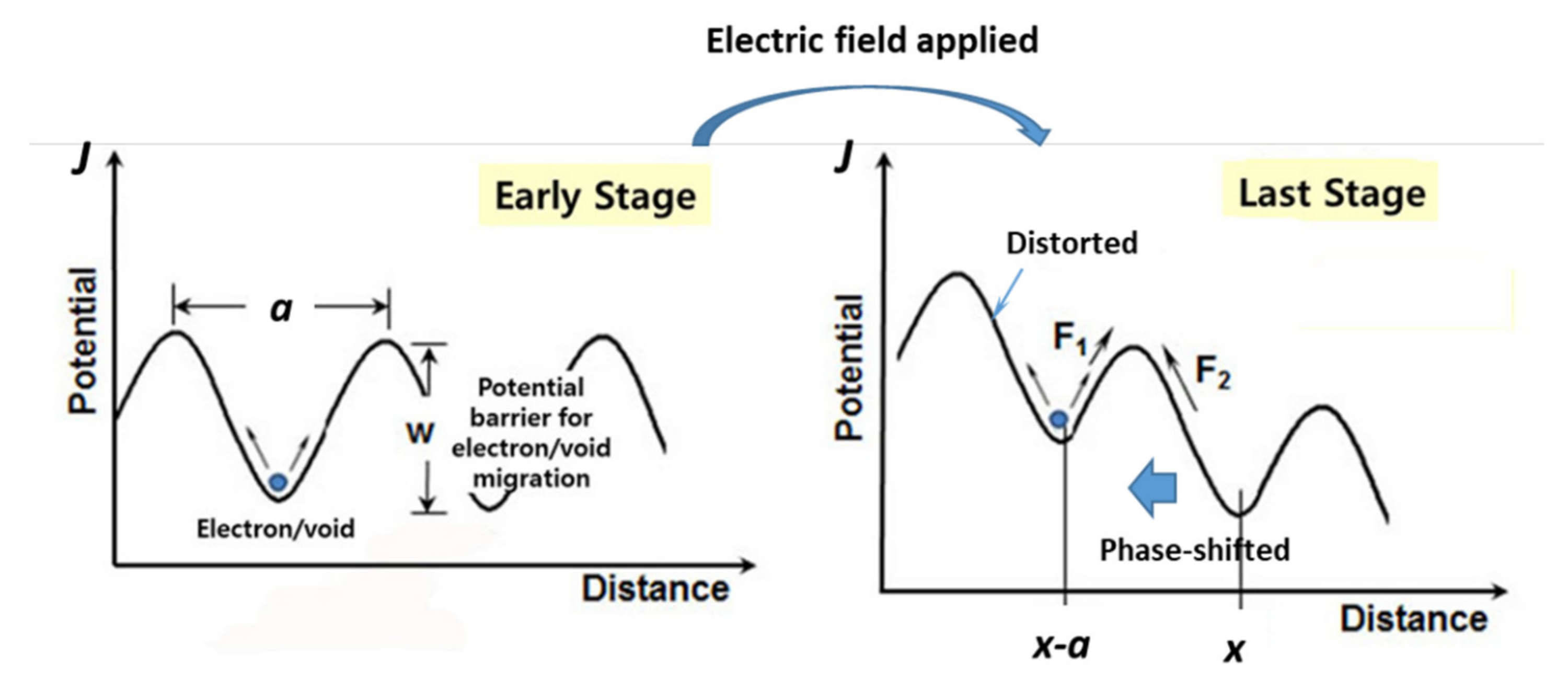 Electric field applied

J

Early Stage

Potential

a

W

Potential barrier for electron/void migration

Electron/void

Distance

J

Last Stage

Distorted

Potential

$F_1$

$F_2$

Phase-shifted

Distance

x-a

x